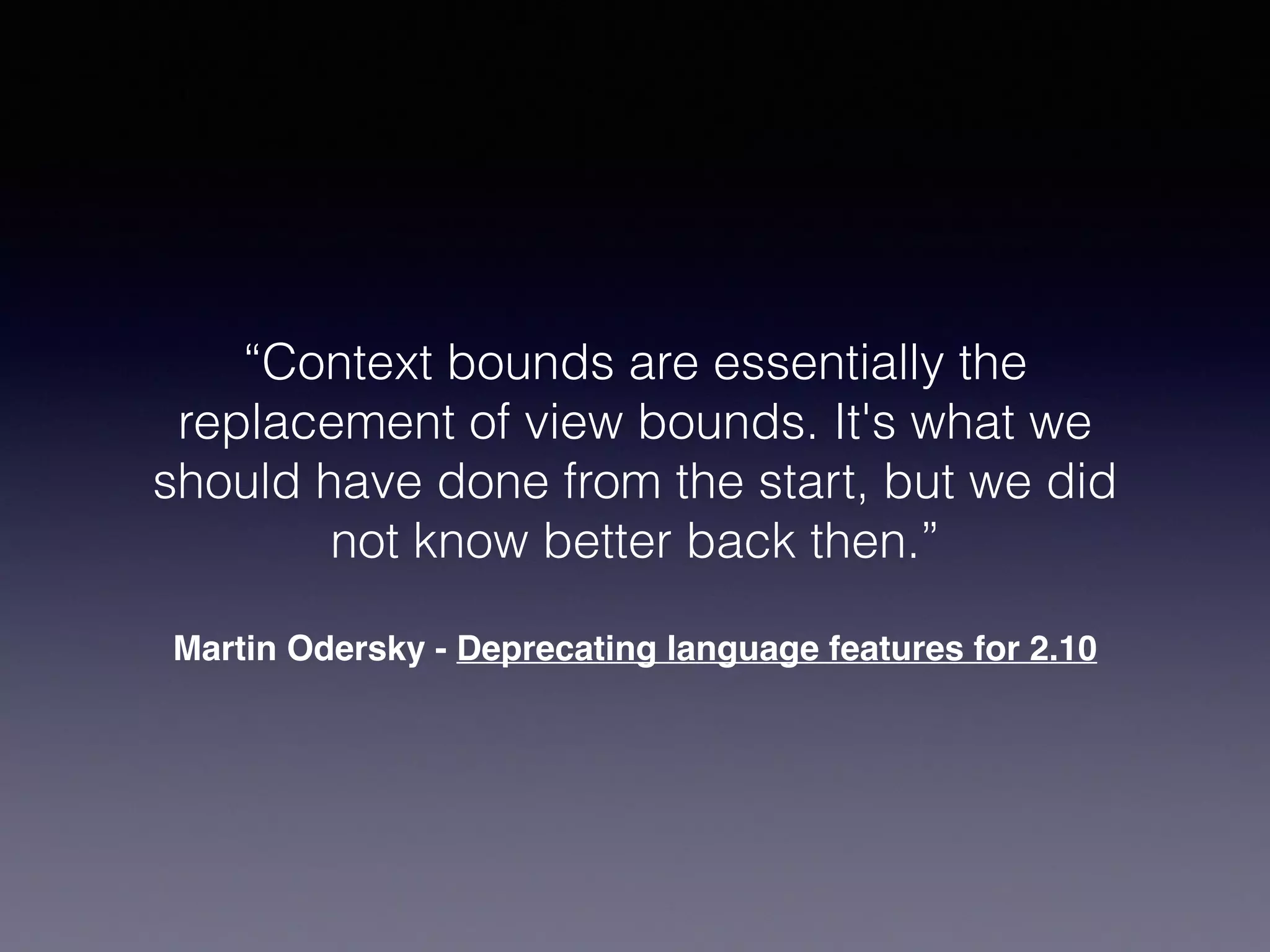 “Context bounds are essentially the replacement of view bounds. It's what we should have done from the start, but we did not know better back then.”

Martin Odersky - Deprecating language features for 2.10